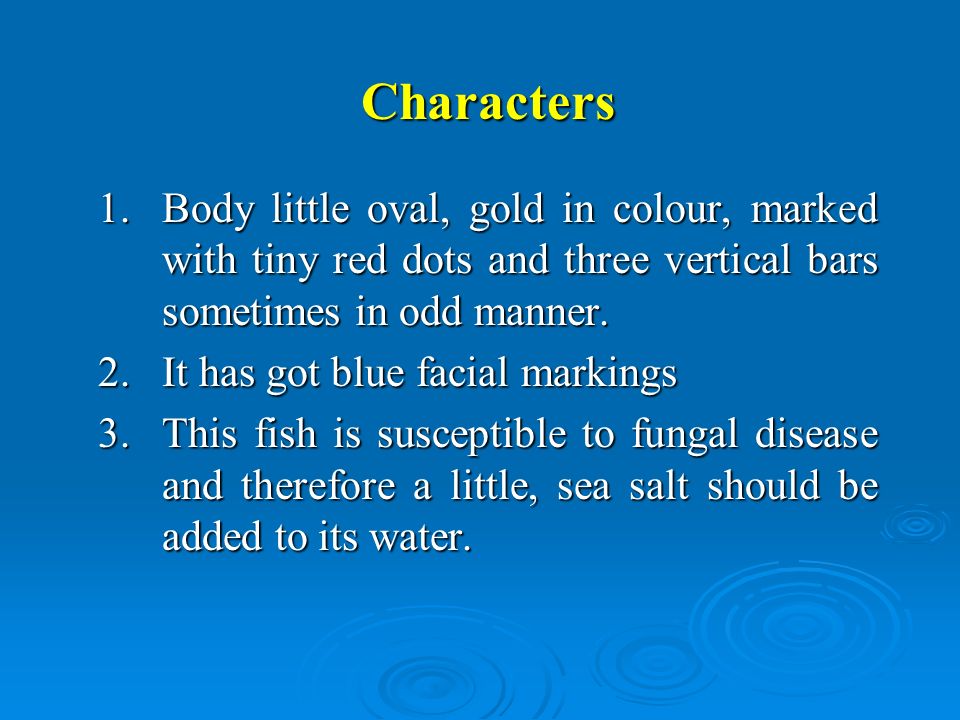 Characters

1. Body little oval, gold in colour, marked with tiny red dots and three vertical bars sometimes in odd manner.
2. It has got blue facial markings
3. This fish is susceptible to fungal disease and therefore a little, sea salt should be added to its water.